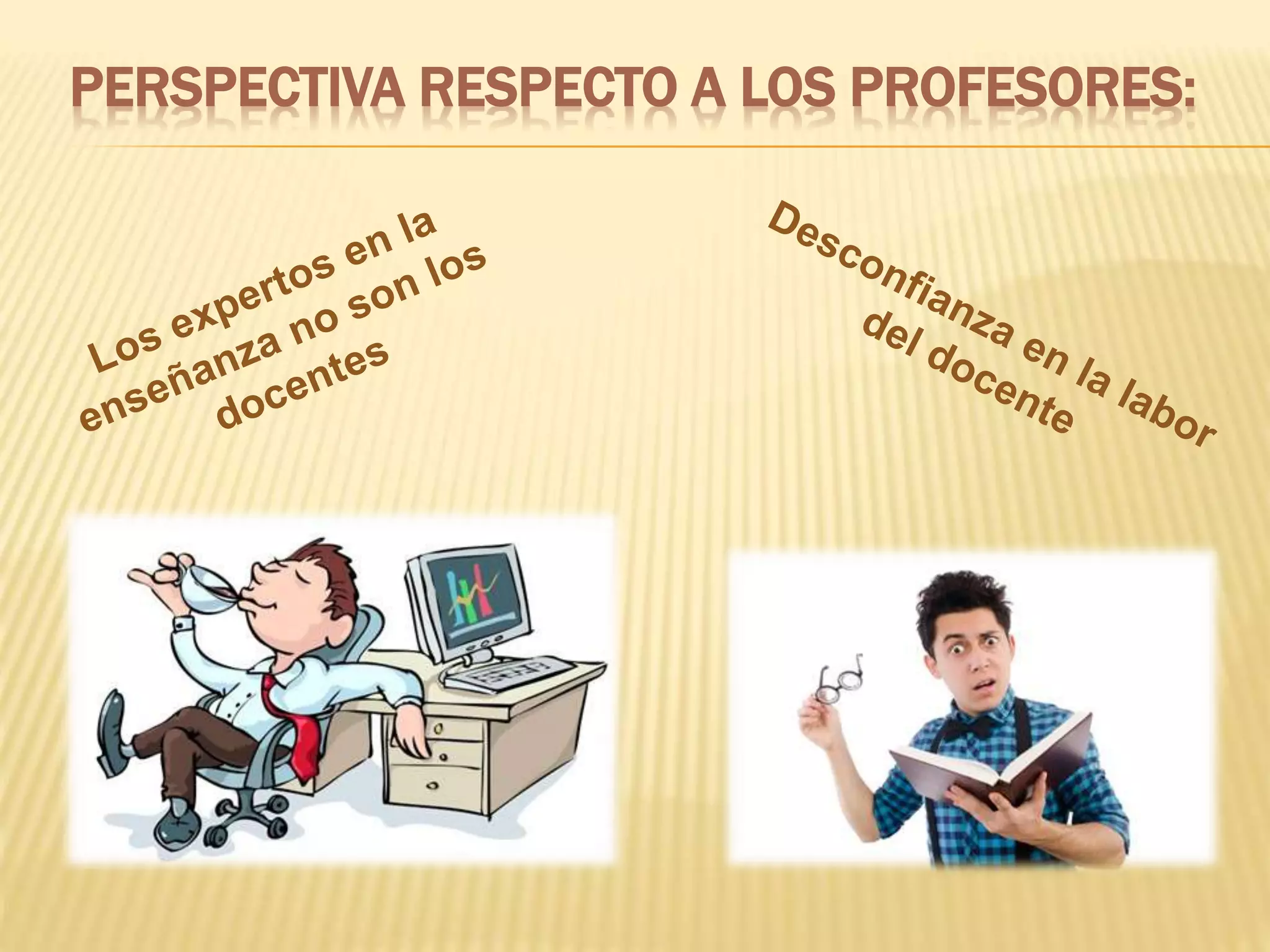 PERSPECTIVA RESPECTO A LOS PROFESORES:

Los expertos en la enseñanza no son los docentes

Desconfianza en la labor del docente